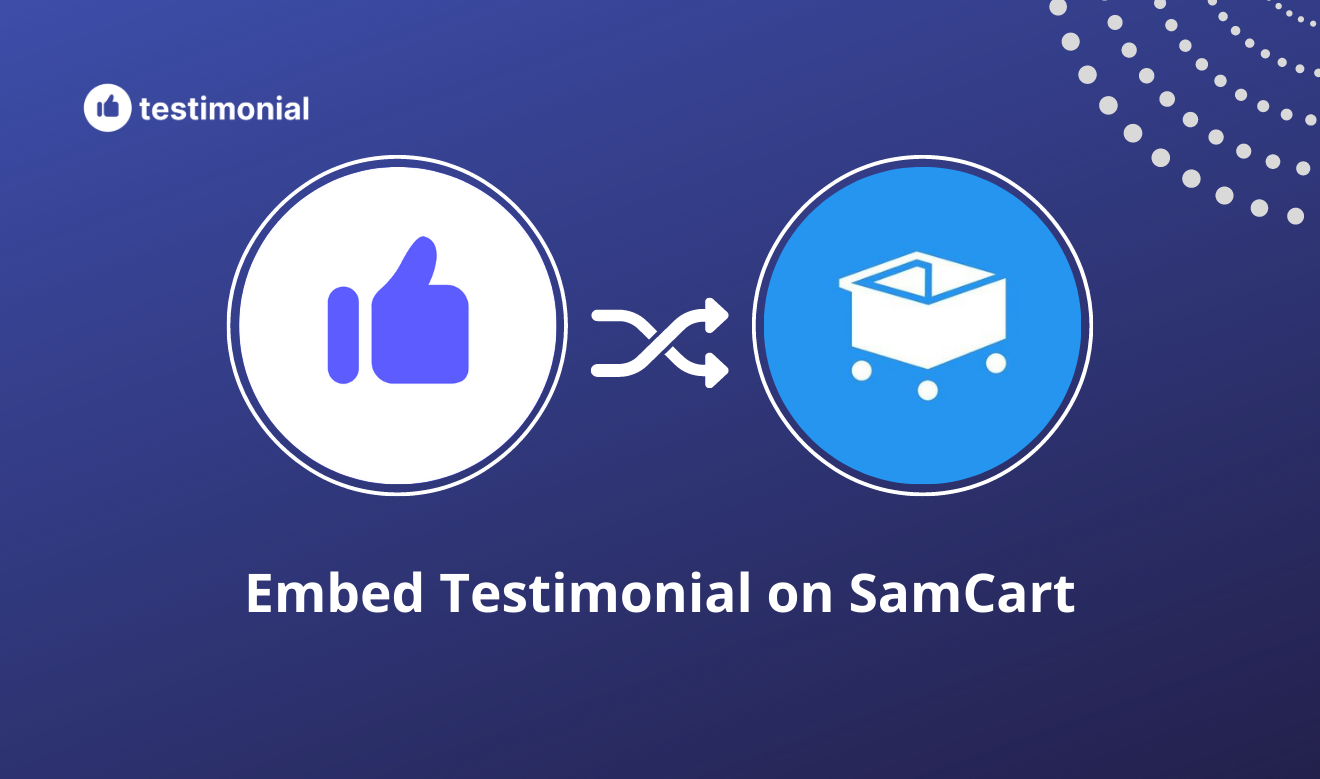 testimonial

Embed Testimonial on SamCart